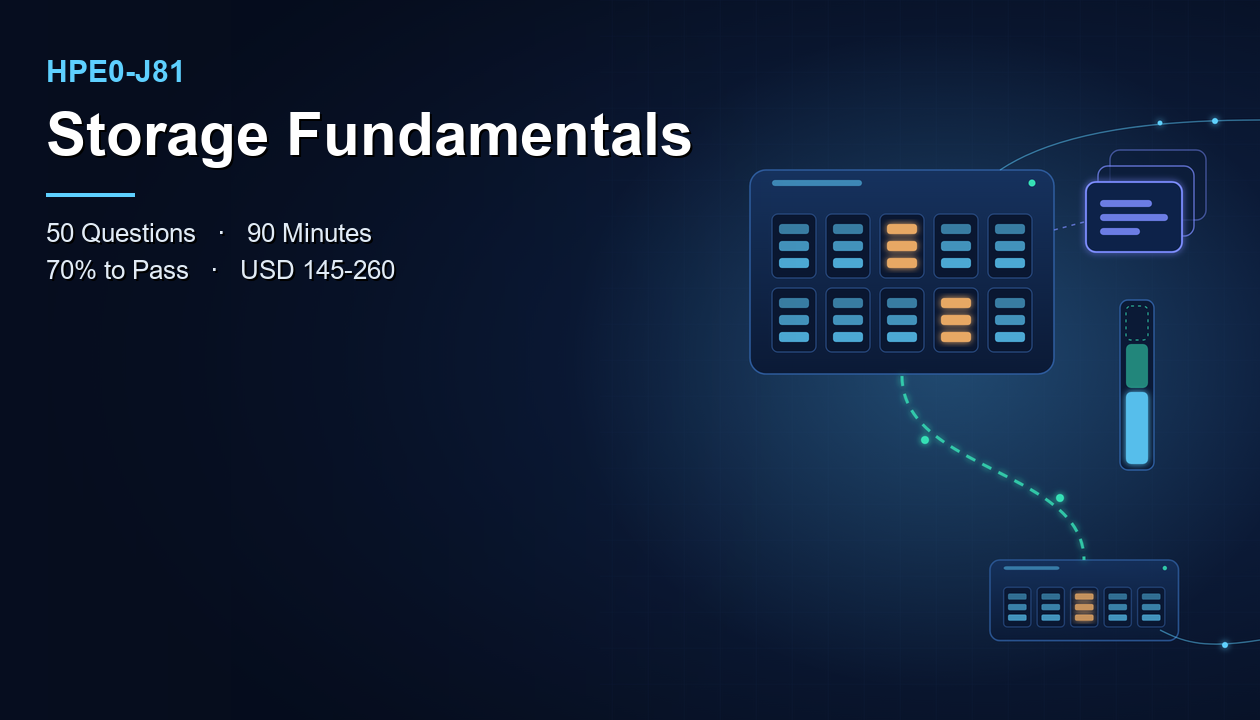 HPE0-J81

Storage Fundamentals

50 Questions · 90 Minutes
70% to Pass · USD 145-260